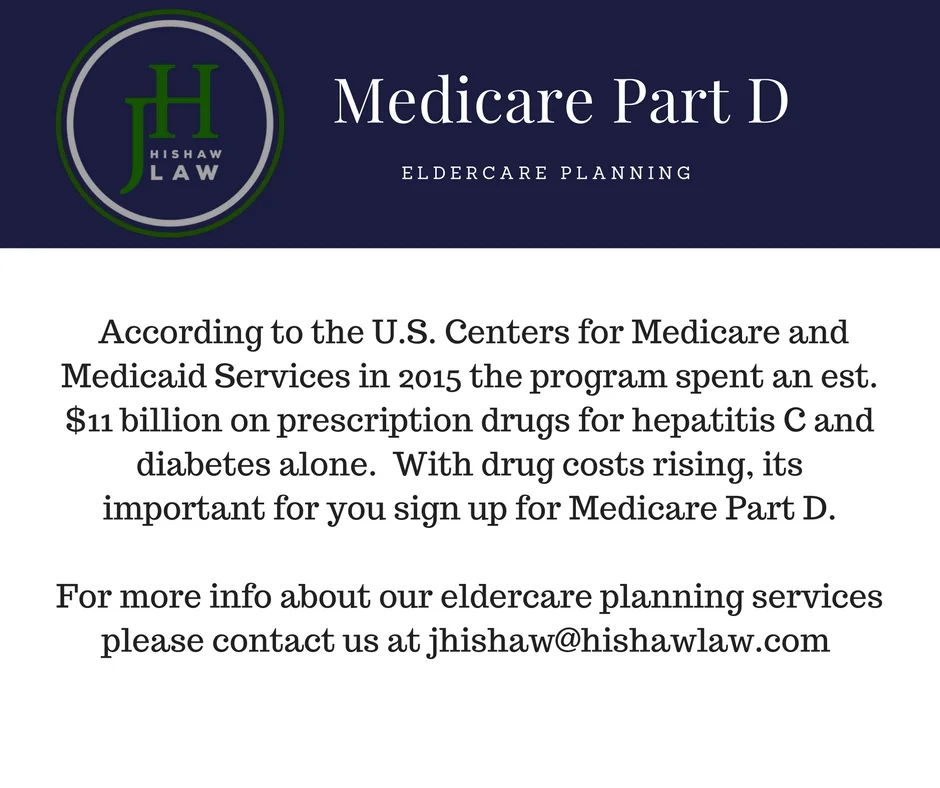 JH
HISHAW
LAW

Medicare Part D

ELDERCARE PLANNING

According to the U.S. Centers for Medicare and Medicaid Services in 2015 the program spent an est. $11 billion on prescription drugs for hepatitis C and diabetes alone. With drug costs rising, its important for you sign up for Medicare Part D.

For more info about our eldercare planning services please contact us at jhishaw@hishawlaw.com